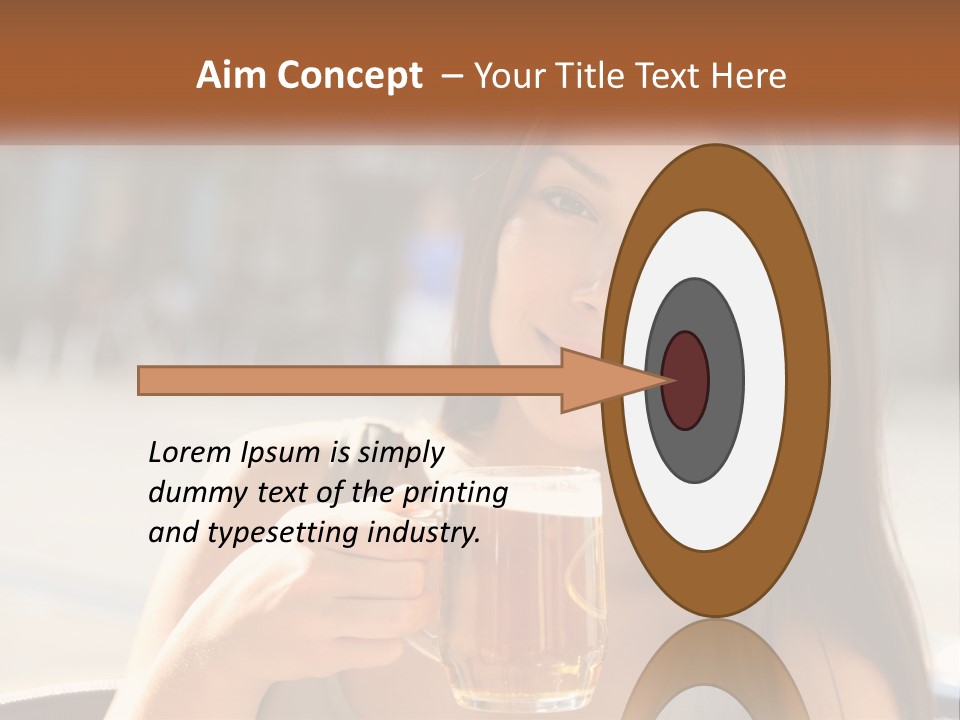 Aim Concept – Your Title Text Here

Lorem Ipsum is simply dummy text of the printing and typesetting industry.